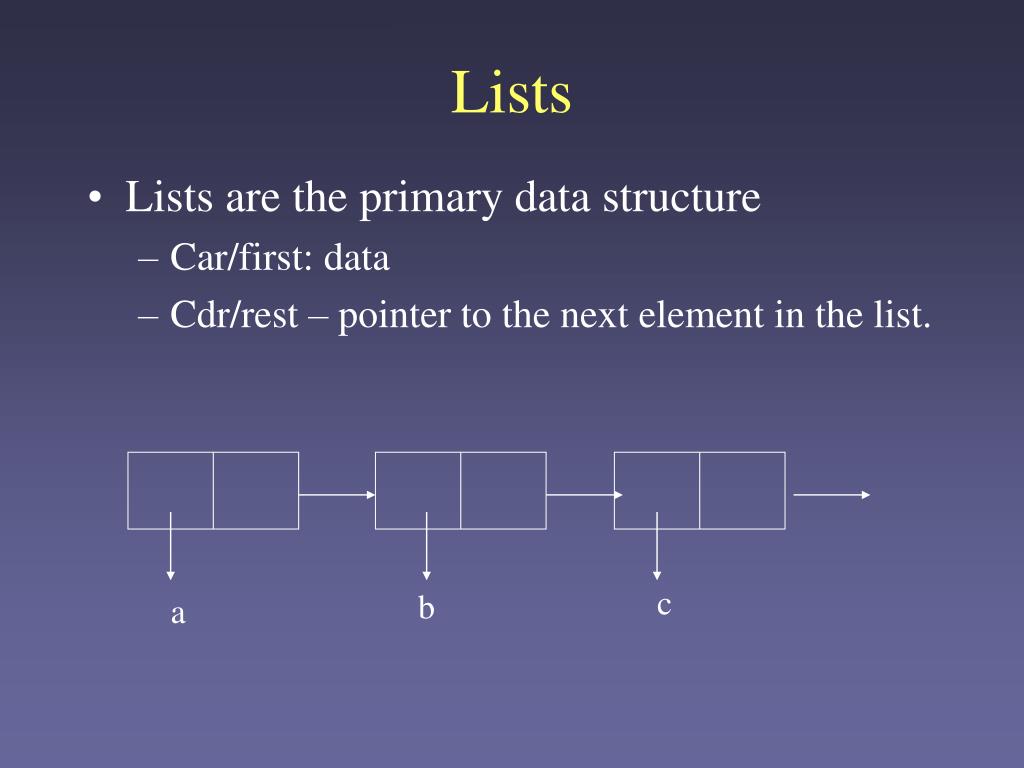 Lists

• Lists are the primary data structure
– Car/first: data
– Cdr/rest – pointer to the next element in the list.

a
b
c